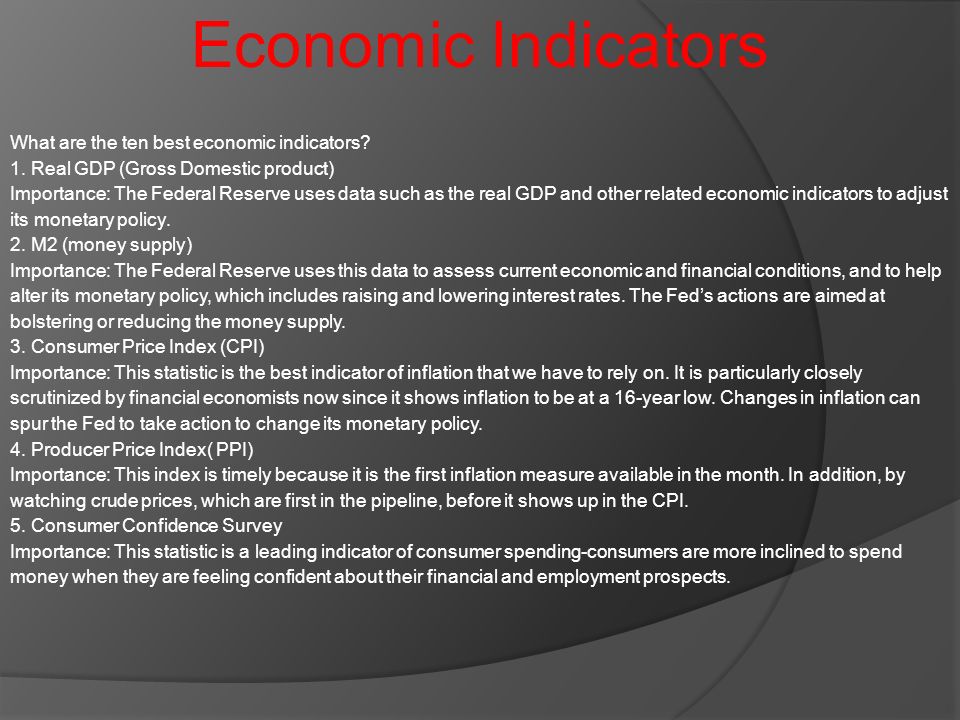 Economic Indicators

What are the ten best economic indicators?
1. Real GDP (Gross Domestic product)
Importance: The Federal Reserve uses data such as the real GDP and other related economic indicators to adjust its monetary policy.
2. M2 (money supply)
Importance: The Federal Reserve uses this data to assess current economic and financial conditions, and to help alter its monetary policy, which includes raising and lowering interest rates. The Fed's actions are aimed at bolstering or reducing the money supply.
3. Consumer Price Index (CPI)
Importance: This statistic is the best indicator of inflation that we have to rely on. It is particularly closely scrutinized by financial economists now since it shows inflation to be at a 16-year low. Changes in inflation can spur the Fed to take action to change its monetary policy.
4. Producer Price Index( PPI)
Importance: This index is timely because it is the first inflation measure available in the month. In addition, by watching crude prices, which are first in the pipeline, before it shows up in the CPI.
5. Consumer Confidence Survey
Importance: This statistic is a leading indicator of consumer spending-consumers are more inclined to spend money when they are feeling confident about their financial and employment prospects.